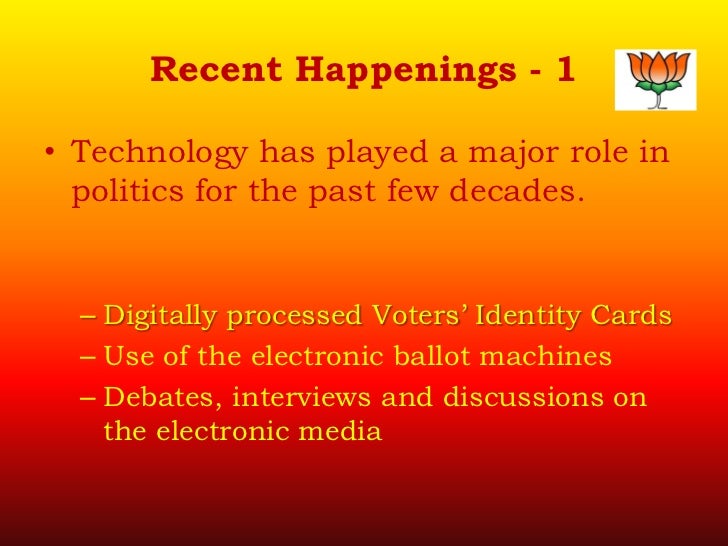 Recent Happenings - 1

• Technology has played a major role in politics for the past few decades.

– Digitally processed Voters’ Identity Cards
– Use of the electronic ballot machines
– Debates, interviews and discussions on the electronic media